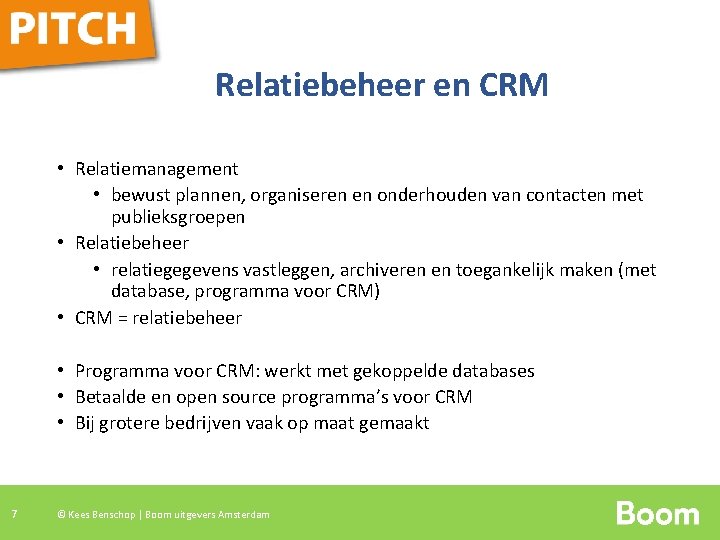 PITCH

Relatiebeheer en CRM

• Relatiemanagement
  • bewust plannen, organiseren en onderhouden van contacten met publieksgroepen
• Relatiebeheer
  • relatiegegevens vastleggen, archiveren en toegankelijk maken (met database, programma voor CRM)
• CRM = relatiebeheer

• Programma voor CRM: werkt met gekoppelde databases
• Betaalde en open source programma's voor CRM
• Bij grotere bedrijven vaak op maat gemaakt

7 © Kees Benschop | Boom uitgevers Amsterdam

Boom